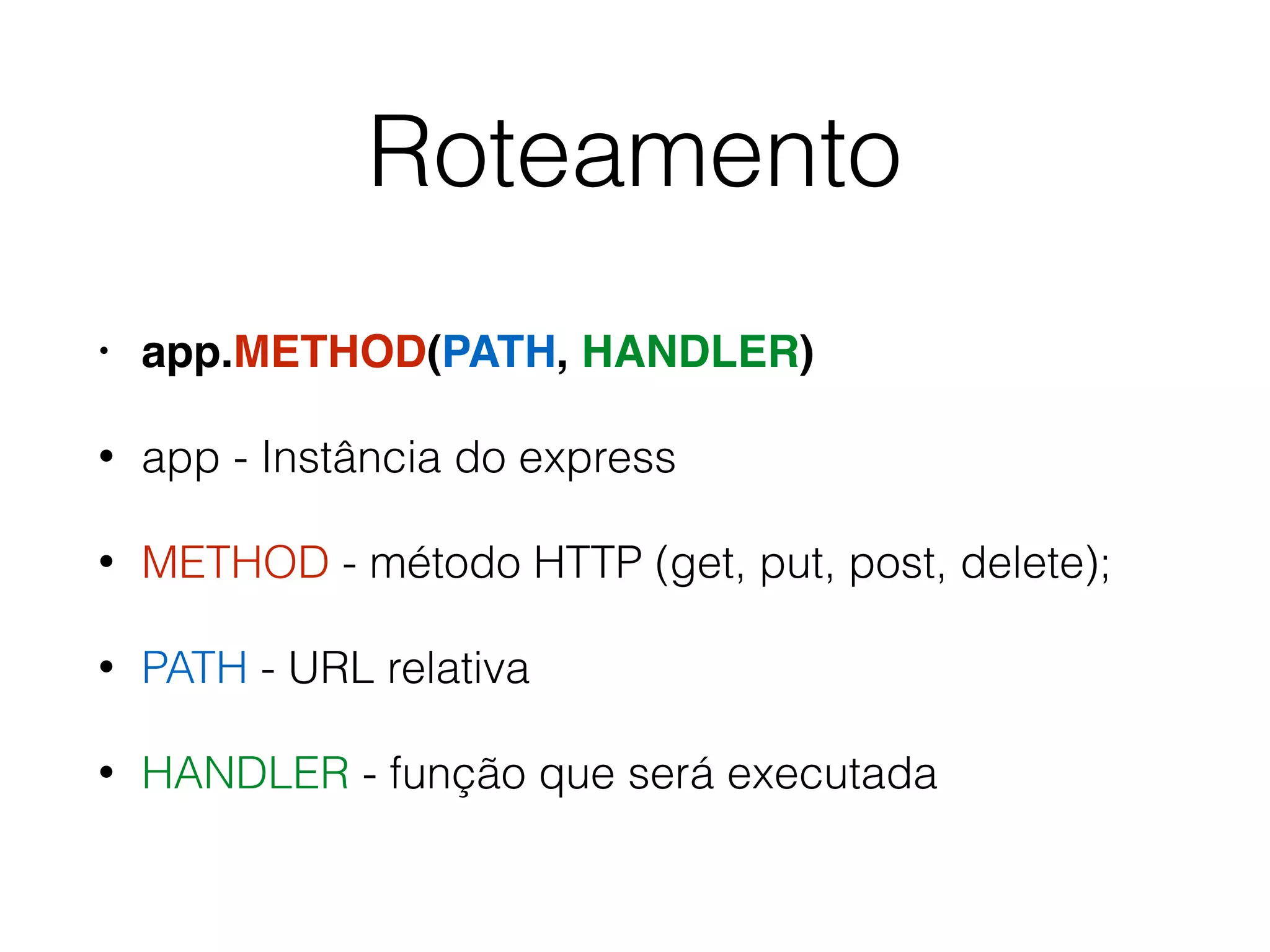 Roteamento

• app.METHOD(PATH, HANDLER)

• app - Instância do express

• METHOD - método HTTP (get, put, post, delete);

• PATH - URL relativa

• HANDLER - função que será executada